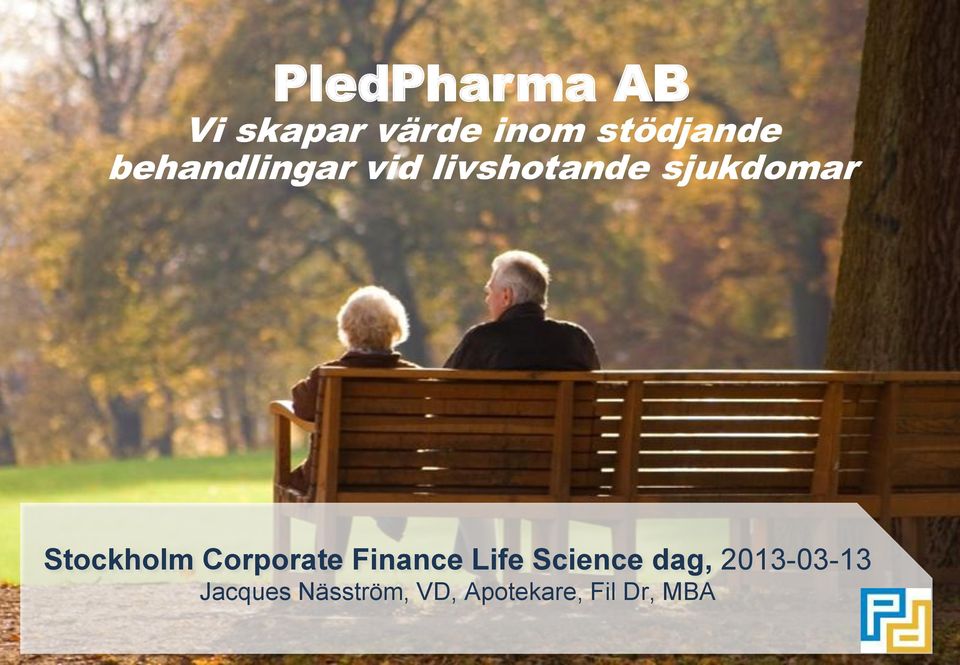 PledPharma AB
Vi skapar värde inom stödjande behandlingar vid livshotande sjukdomar

Stockholm Corporate Finance Life Science dag, 2013-03-13
Jacques Näsström, VD, Apotekare, Fil Dr, MBA